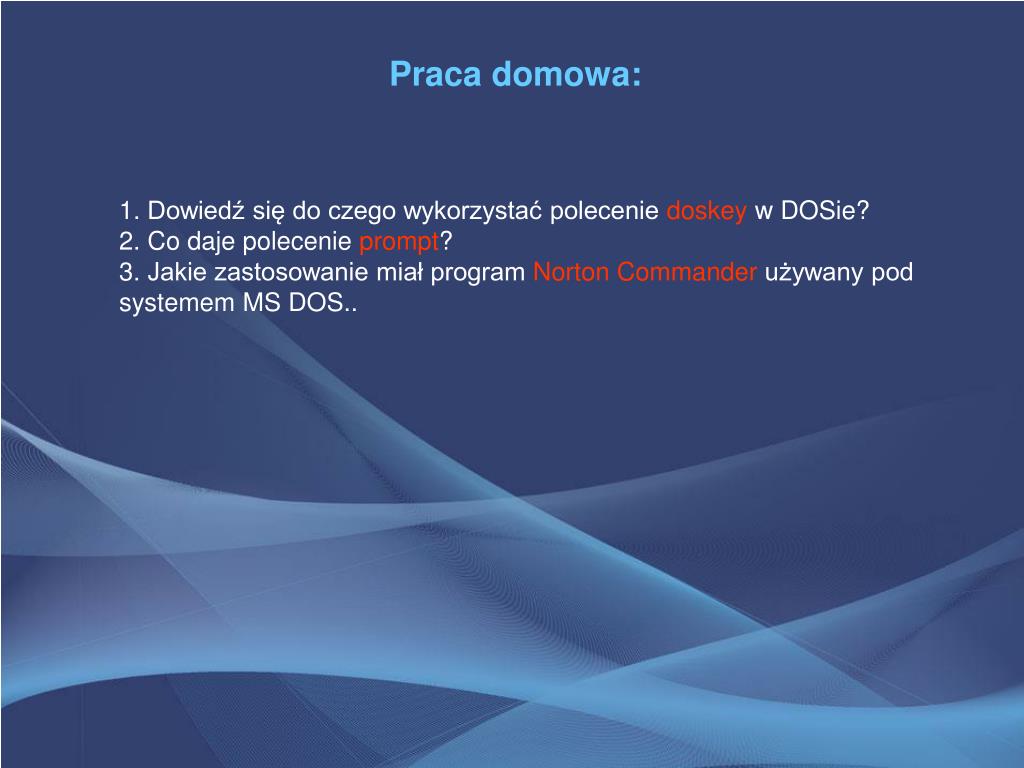 Praca domowa:

1. Dowiedź się do czego wykorzystać polecenie doskey w DOSie?
2. Co daje polecenie prompt?
3. Jakie zastosowanie miał program Norton Commander używany pod systemem MS DOS..